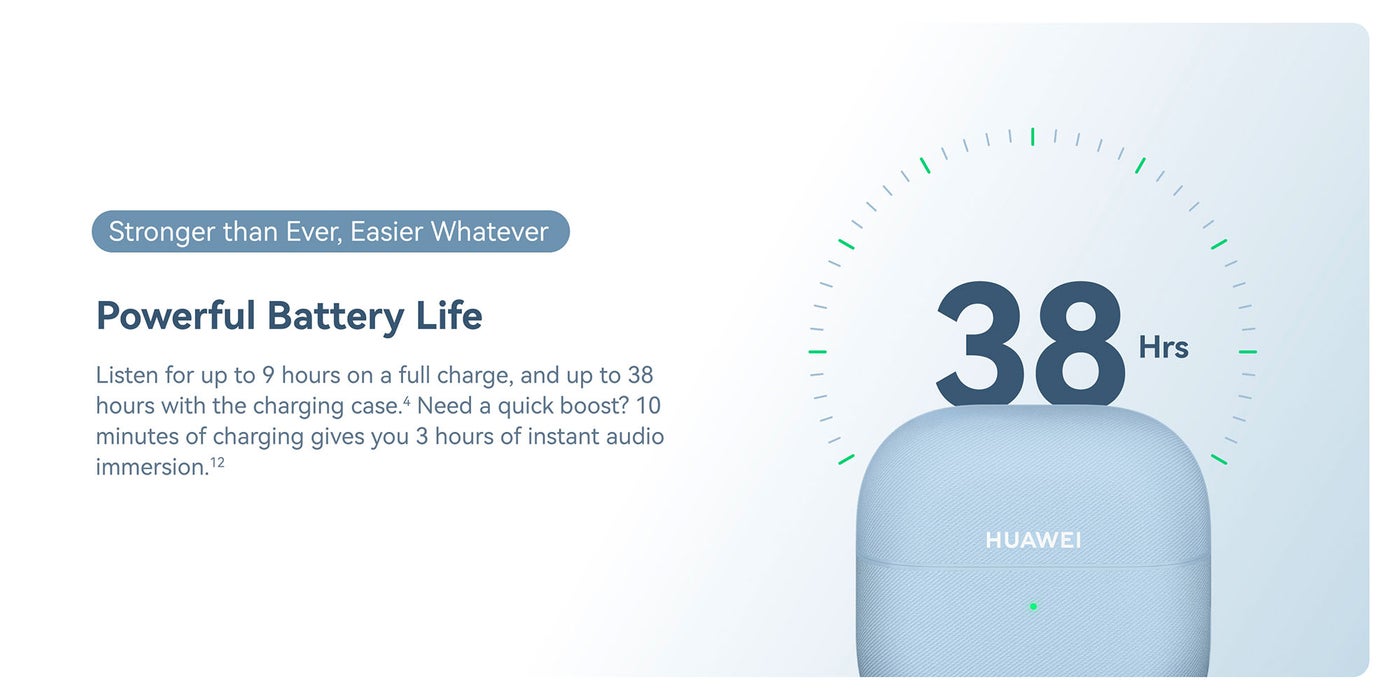 Stronger than Ever, Easier Whatever

Powerful Battery Life

Listen for up to 9 hours on a full charge, and up to 38 hours with the charging case.$^{4}$ Need a quick boost? 10 minutes of charging gives you 3 hours of instant audio immersion.$^{12}$

38 Hrs

HUAWEI